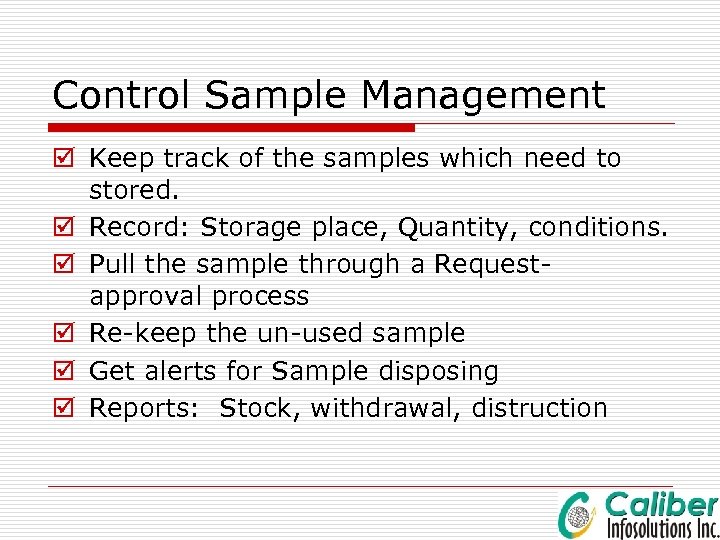 Control Sample Management

☑ Keep track of the samples which need to stored.
☑ Record: Storage place, Quantity, conditions.
☑ Pull the sample through a Request-approval process
☑ Re-keep the un-used sample
☑ Get alerts for Sample disposing
☑ Reports: Stock, withdrawal, distruction

Caliber Infosolutions Inc.